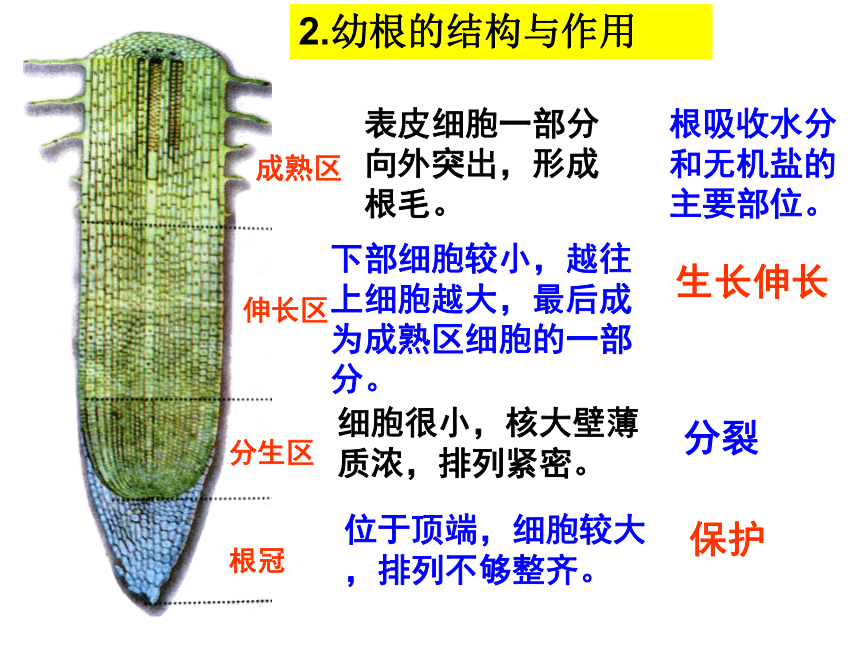 2.幼根的结构与作用

成熟区

表皮细胞一部分向外突出，形成根毛。

根吸收水分和无机盐的主要部位。

伸长区

下部细胞较小，越往上细胞越大，最后成为成熟区细胞的一部分。

生长伸长

分生区

细胞很小，核大壁薄质浓，排列紧密。

分裂

根冠

位于顶端，细胞较大，排列不够整齐。

保护